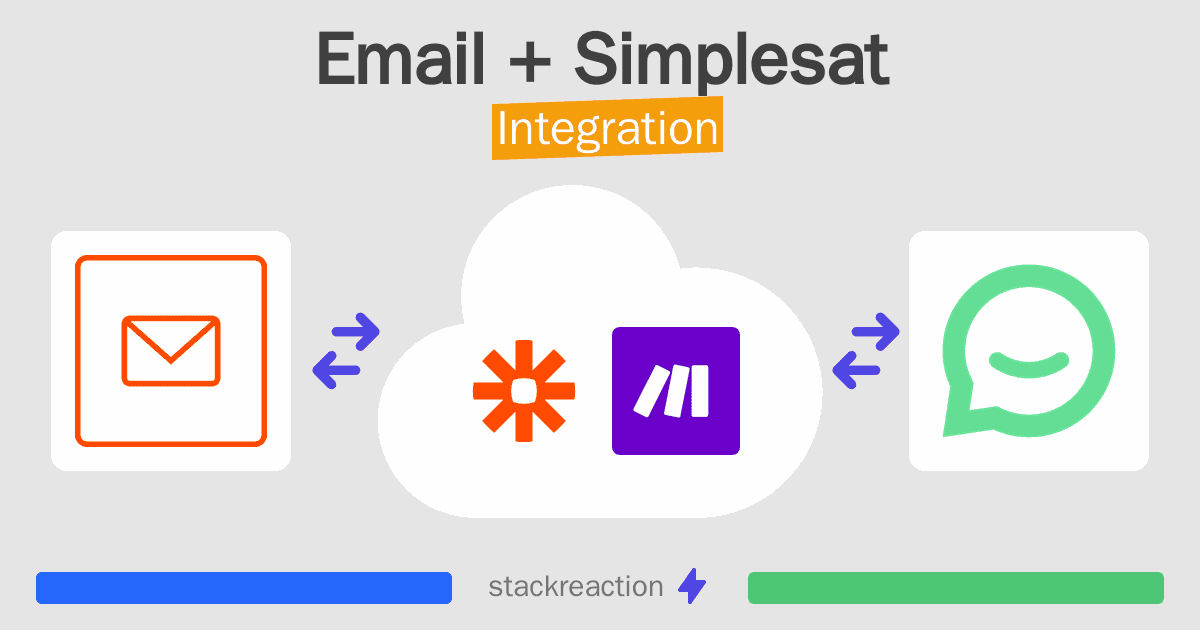 Email + Simplesat
Integration

stackreaction